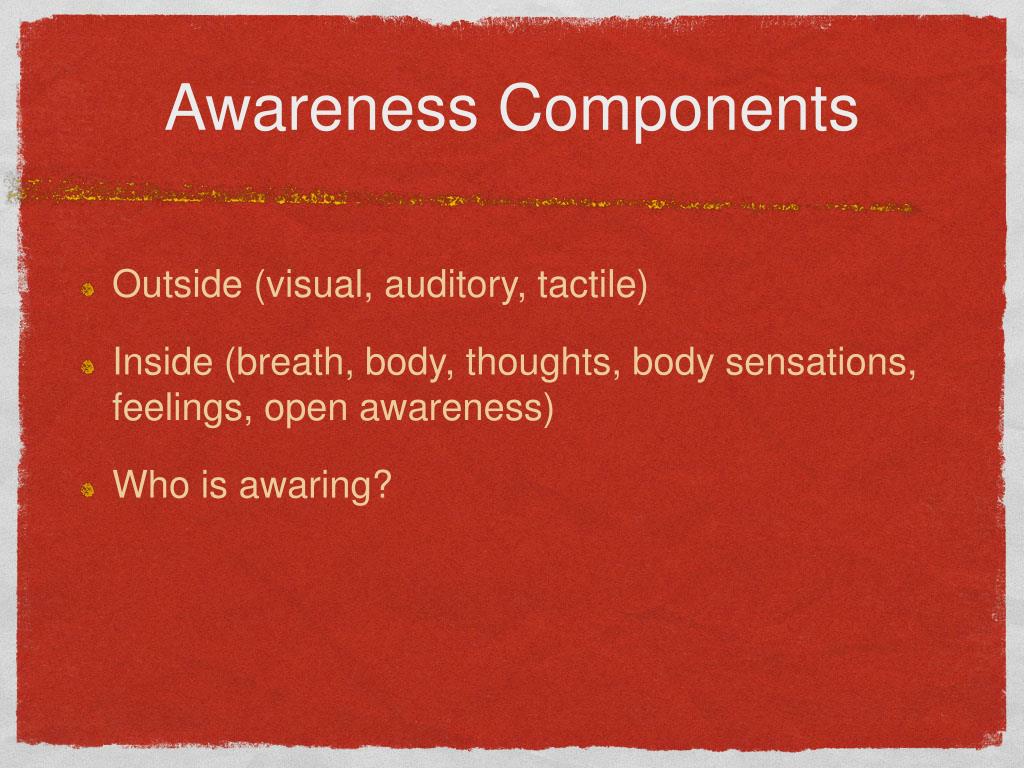 Awareness Components

Outside (visual, auditory, tactile)

Inside (breath, body, thoughts, body sensations, feelings, open awareness)

Who is awaring?